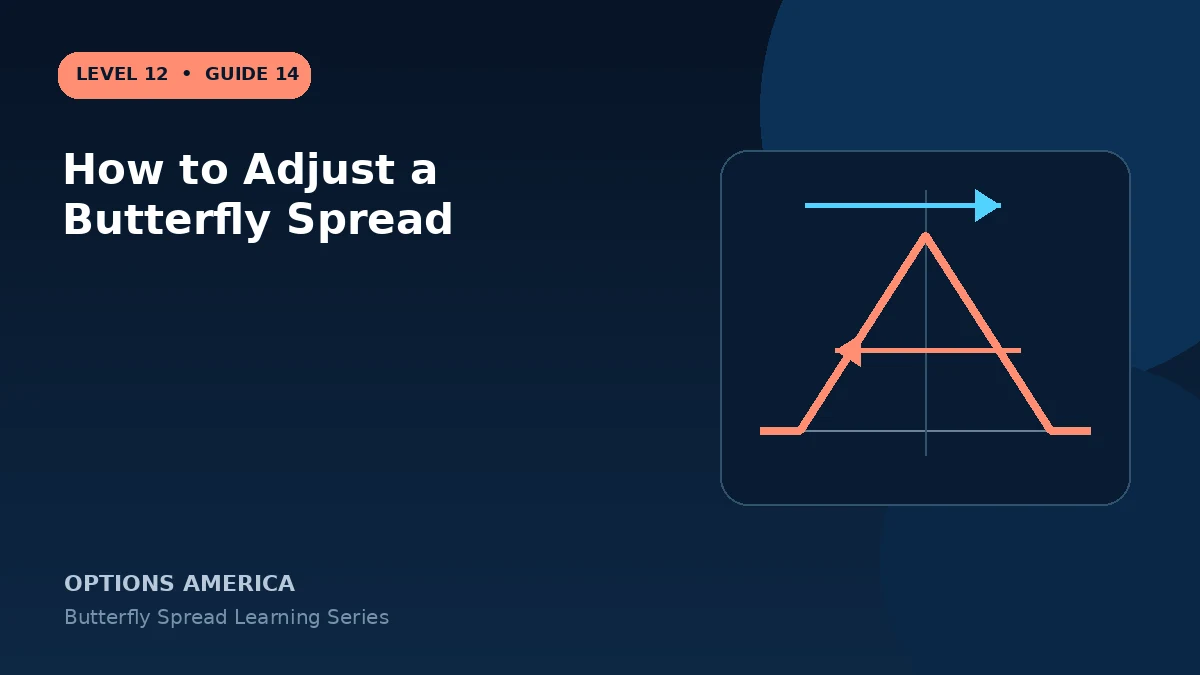 LEVEL 12 • GUIDE 14

How to Adjust a Butterfly Spread

OPTIONS AMERICA

Butterfly Spread Learning Series